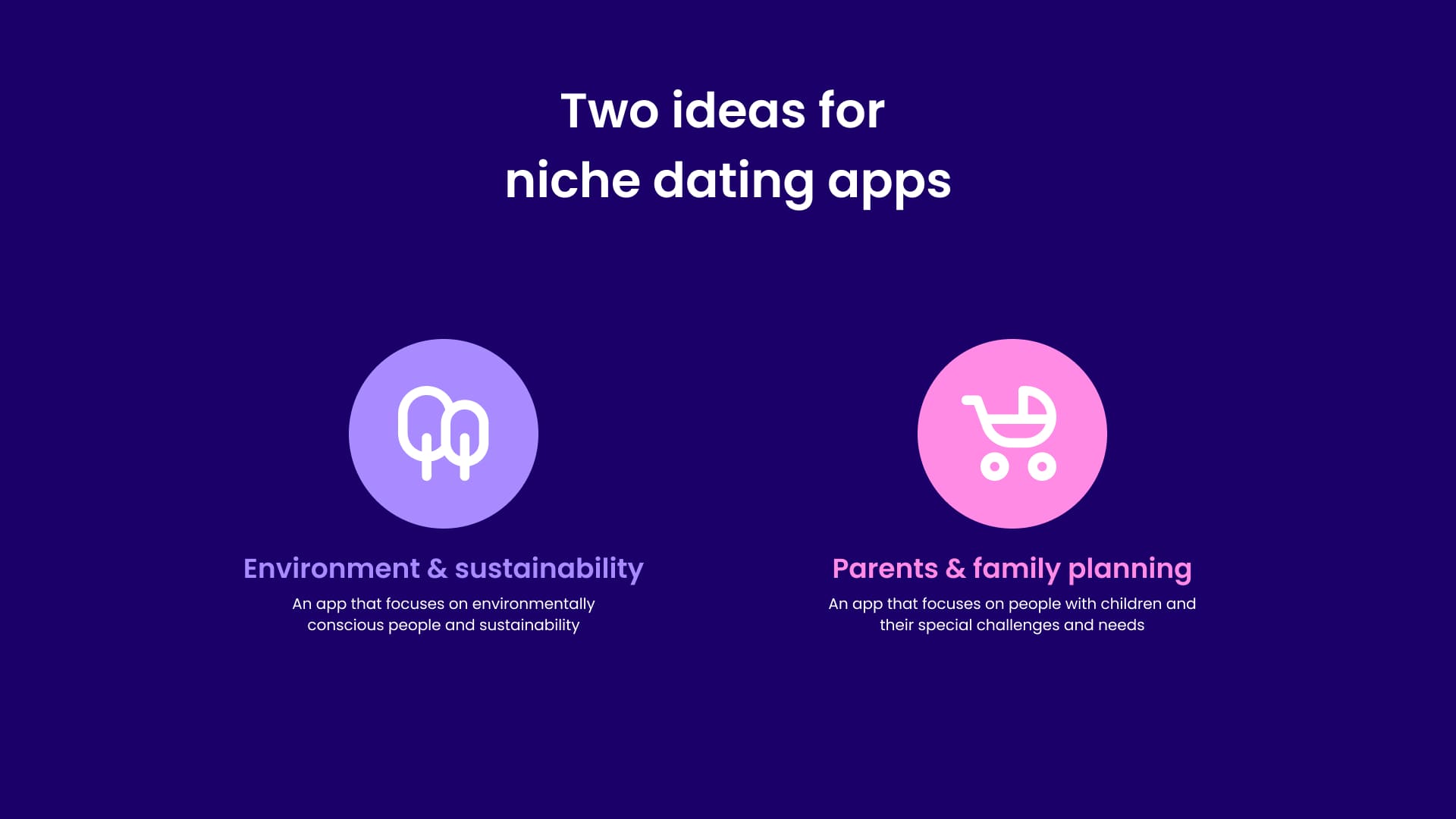 Two ideas for niche dating apps

Environment & sustainability

An app that focuses on environmentally conscious people and sustainability

Parents & family planning

An app that focuses on people with children and their special challenges and needs